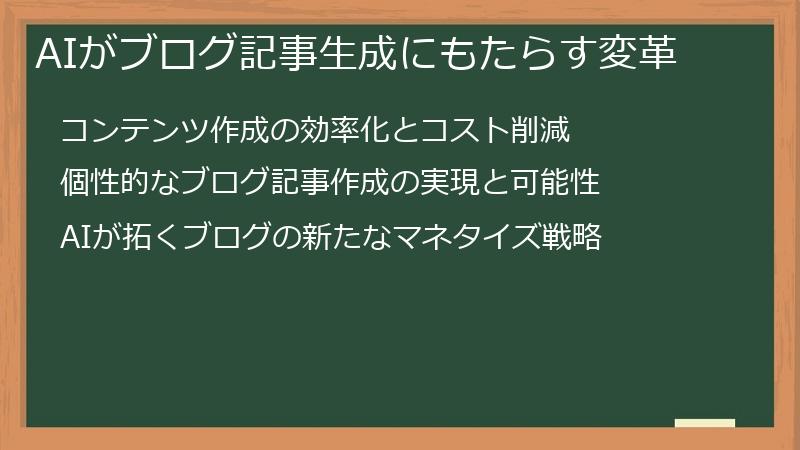 AIがブログ記事生成にもたらす変革

コンテンツ作成の効率化とコスト削減

個性的なブログ記事作成の実現と可能性

AIが拓くブログの新たなマネタイズ戦略